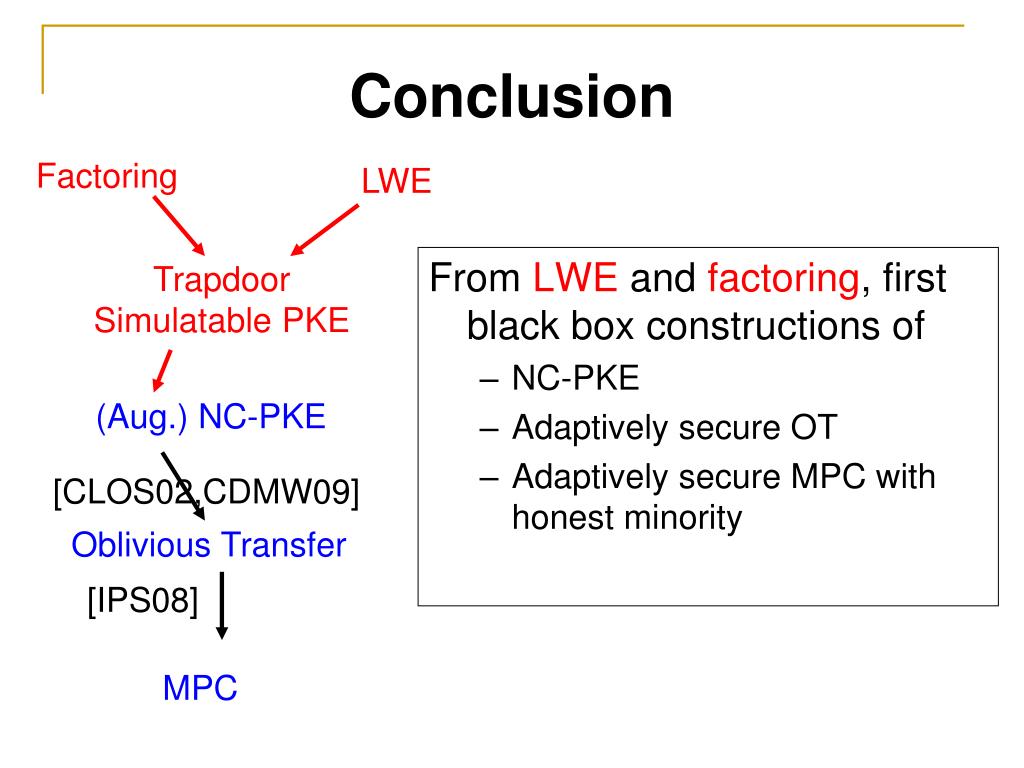 Conclusion

Factoring

LWE

Trapdoor Simulatable PKE

(Aug.) NC-PKE

[CLOS02,CDMW09]

Oblivious Transfer

[IPS08]

MPC

From LWE and factoring, first black box constructions of

– NC-PKE
– Adaptively secure OT
– Adaptively secure MPC with honest minority